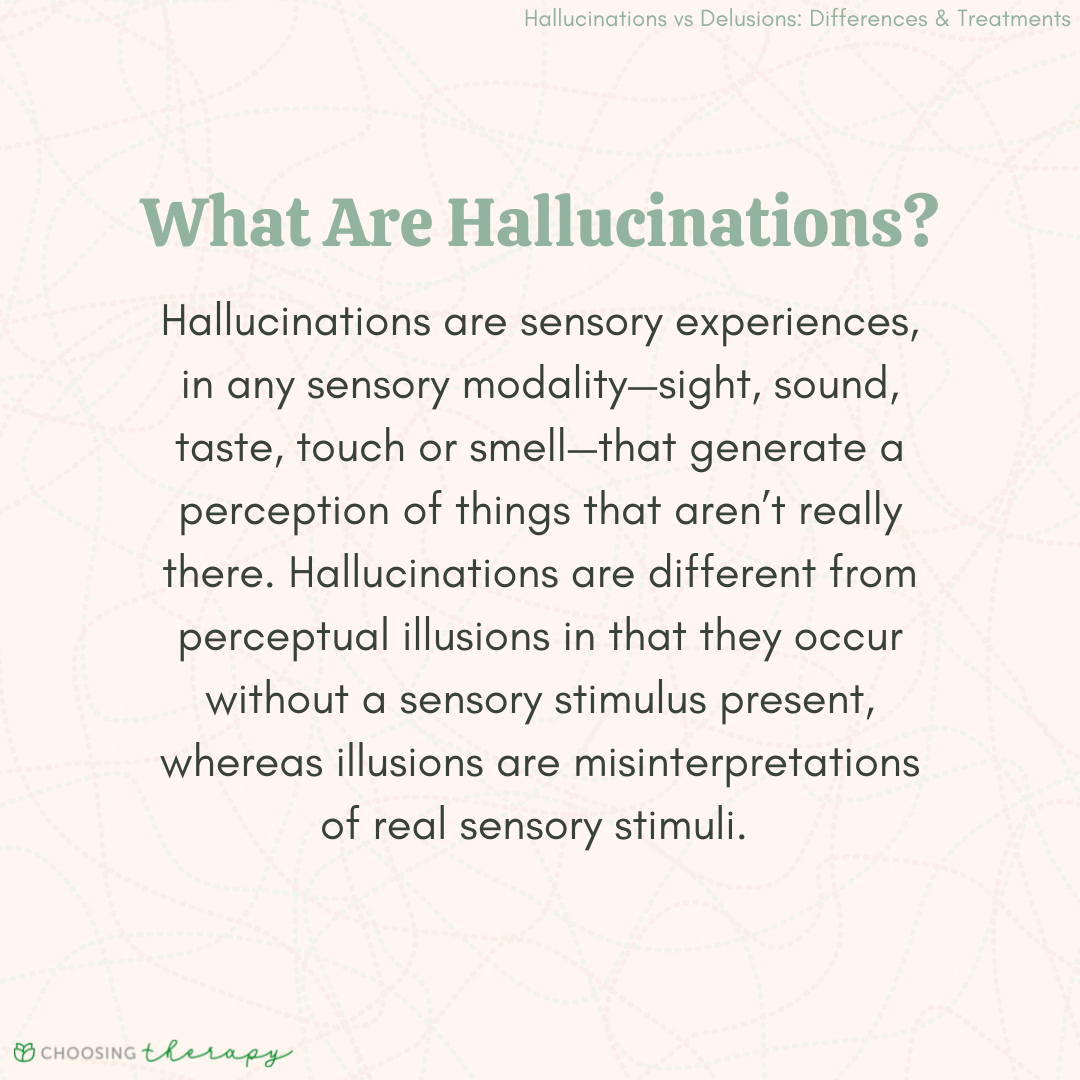 Hallucinations vs Delusions: Differences & Treatments

What Are Hallucinations?

Hallucinations are sensory experiences, in any sensory modality—sight, sound, taste, touch or smell—that generate a perception of things that aren't really there. Hallucinations are different from perceptual illusions in that they occur without a sensory stimulus present, whereas illusions are misinterpretations of real sensory stimuli.

CHOOSING therapy